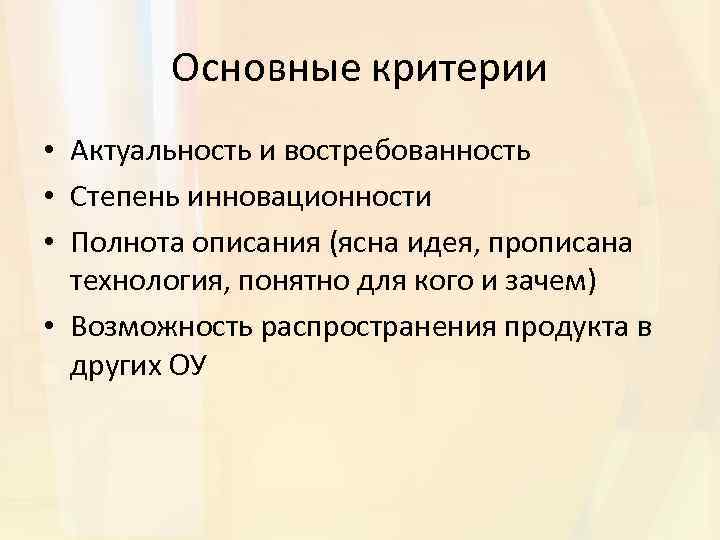 Основные критерии

• Актуальность и востребованность
• Степень инновационности
• Полнота описания (ясна идея, прописана технология, понятно для кого и зачем)
• Возможность распространения продукта в других ОУ